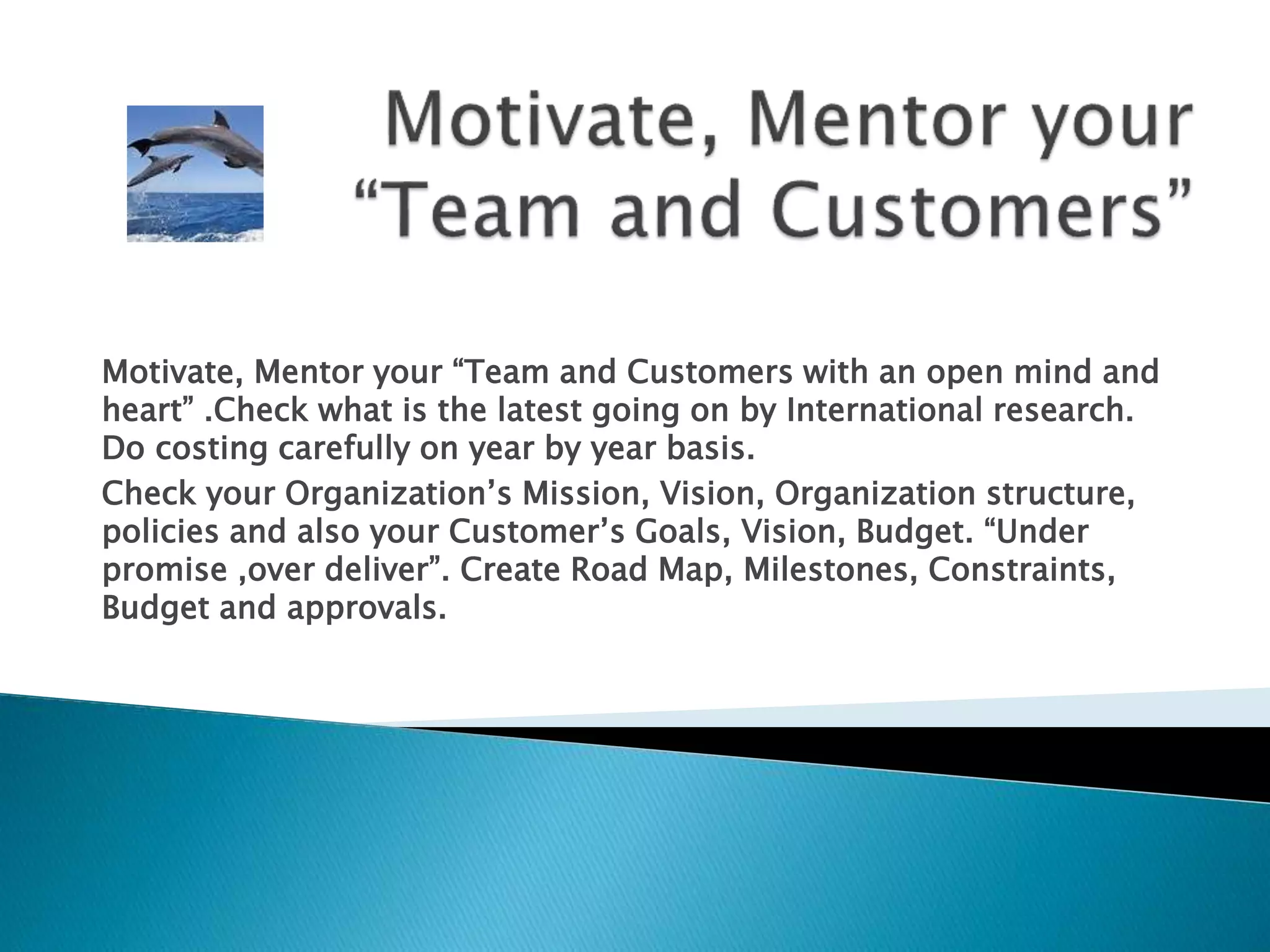 Motivate, Mentor your “Team and Customers”

Motivate, Mentor your “Team and Customers with an open mind and heart” .Check what is the latest going on by International research. Do costing carefully on year by year basis.

Check your Organization’s Mission, Vision, Organization structure, policies and also your Customer’s Goals, Vision, Budget. “Under promise ,over deliver”. Create Road Map, Milestones, Constraints, Budget and approvals.